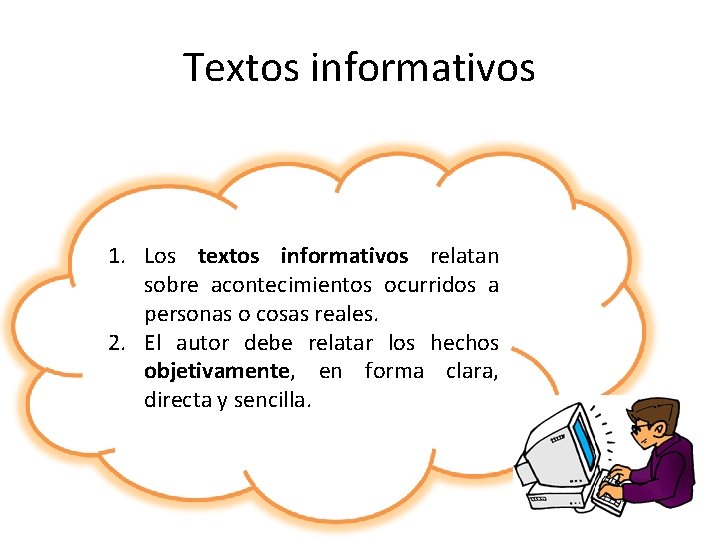 Textos informativos

1. Los textos informativos relatan sobre acontecimientos ocurridos a personas o cosas reales.
2. El autor debe relatar los hechos objetivamente, en forma clara, directa y sencilla.